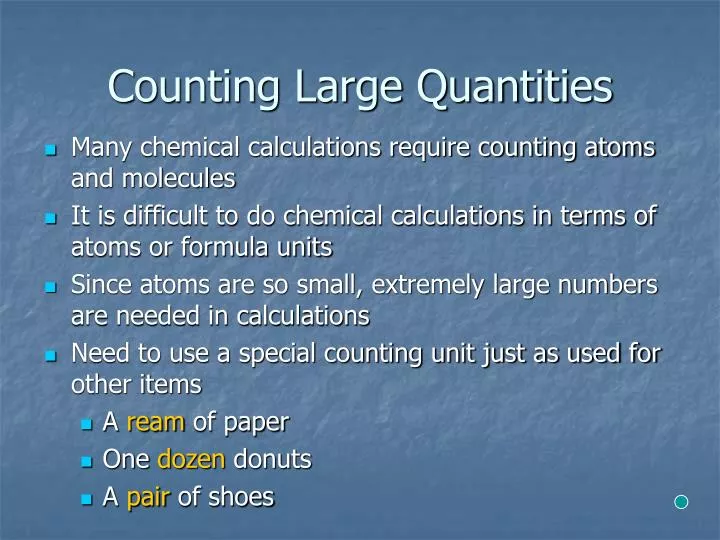 Counting Large Quantities

- Many chemical calculations require counting atoms and molecules
- It is difficult to do chemical calculations in terms of atoms or formula units
- Since atoms are so small, extremely large numbers are needed in calculations
- Need to use a special counting unit just as used for other items
  - A ream of paper
  - One dozen donuts
  - A pair of shoes